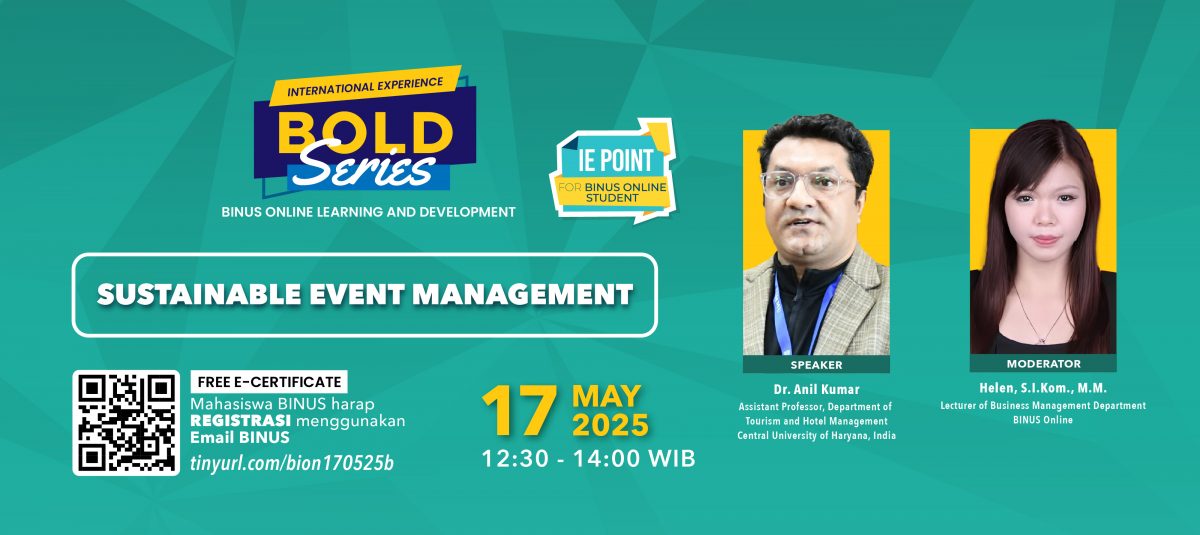 INTERNATIONAL EXPERIENCE
BOLD
Series
BINUS ONLINE LEARNING AND DEVELOPMENT

IE POINT
FOR BINUS ONLINE STUDENT

SUSTAINABLE EVENT MANAGEMENT

FREE E-CERTIFICATE
Mahasiswa BINUS harap REGISTRASI menggunakan Email BINUS
tinyurl.com/bion170525b

17 MAY 2025
12:30 - 14:00 WIB

SPEAKER
Dr. Anil Kumar
Assistant Professor, Department of Tourism and Hotel Management
Central University of Haryana, India

MODERATOR
Helen, S.I.Kom., M.M.
Lecturer of Business Management Department
BINUS Online